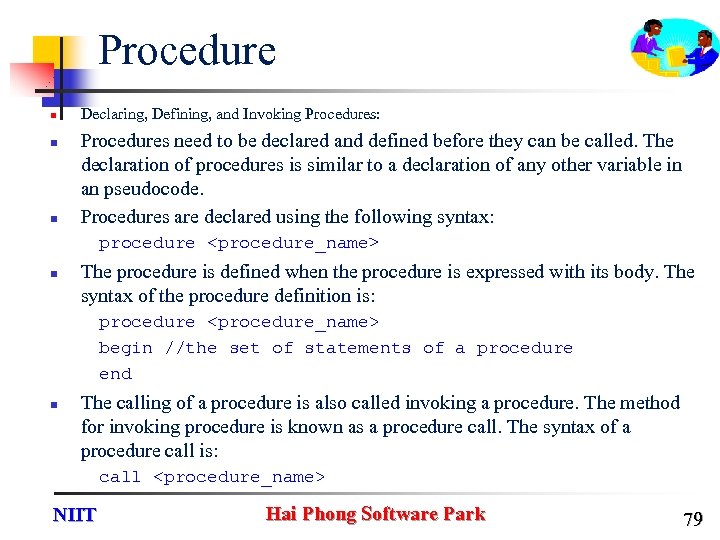 Procedure

Declaring, Defining, and Invoking Procedures:

Procedures need to be declared and defined before they can be called. The declaration of procedures is similar to a declaration of any other variable in an pseudocode.

Procedures are declared using the following syntax:

procedure <procedure_name>

The procedure is defined when the procedure is expressed with its body. The syntax of the procedure definition is:

procedure <procedure_name>
begin //the set of statements of a procedure
end

The calling of a procedure is also called invoking a procedure. The method for invoking procedure is known as a procedure call. The syntax of a procedure call is:

call <procedure_name>

NIIT

Hai Phong Software Park

79